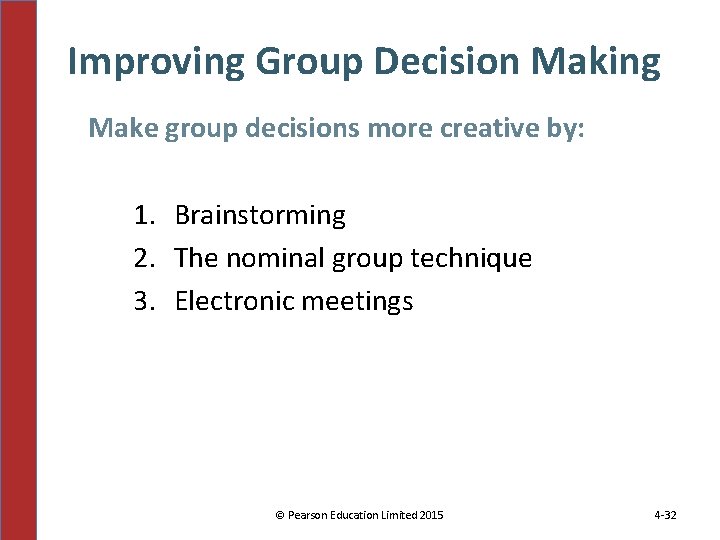 Improving Group Decision Making

Make group decisions more creative by:

1. Brainstorming
2. The nominal group technique
3. Electronic meetings

© Pearson Education Limited 2015

4-32